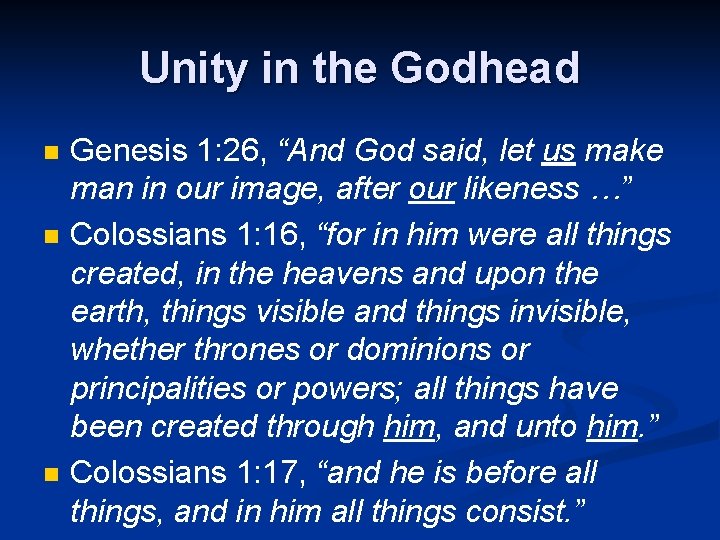 Unity in the Godhead

Genesis 1:26, “And God said, let us make man in our image, after our likeness …”

Colossians 1:16, “for in him were all things created, in the heavens and upon the earth, things visible and things invisible, whether thrones or dominions or principalities or powers; all things have been created through him, and unto him.”

Colossians 1:17, “and he is before all things, and in him all things consist.”